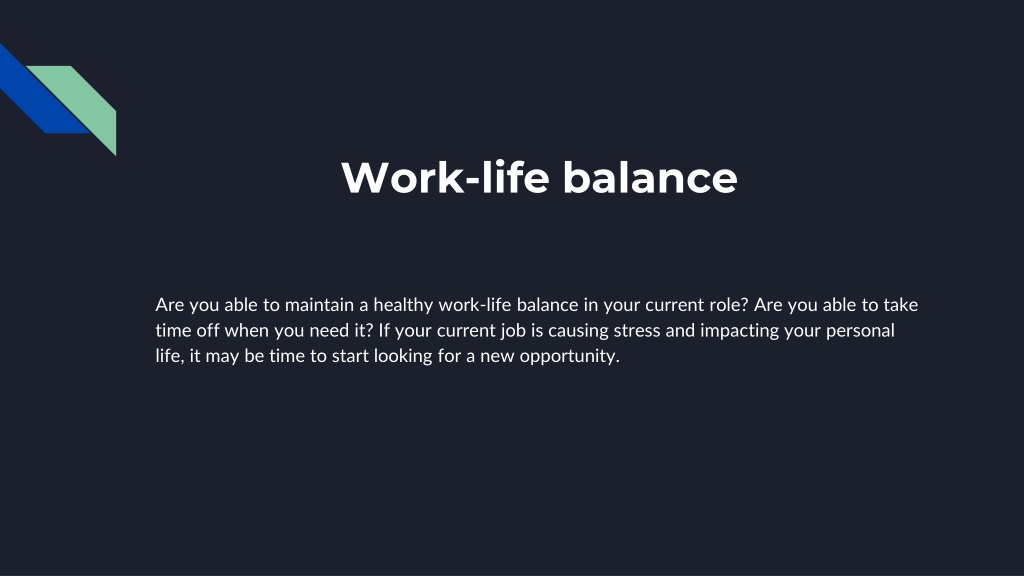 Work-life balance

Are you able to maintain a healthy work-life balance in your current role? Are you able to take time off when you need it? If your current job is causing stress and impacting your personal life, it may be time to start looking for a new opportunity.